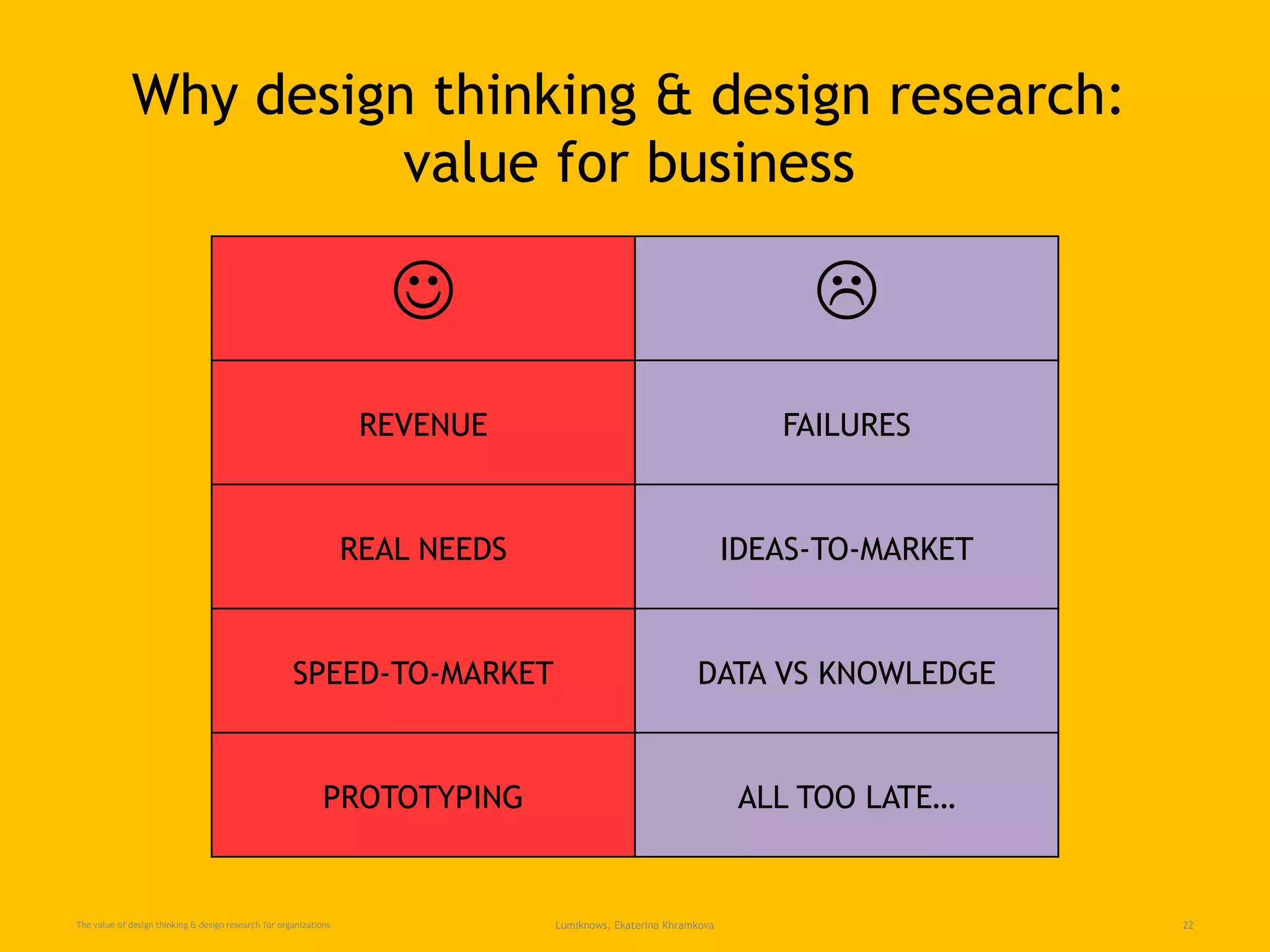 Why design thinking & design research: value for business

| ☺ | ☹ |
|---|---|
| REVENUE | FAILURES |
| REAL NEEDS | IDEAS-TO-MARKET |
| SPEED-TO-MARKET | DATA VS KNOWLEDGE |
| PROTOTYPING | ALL TOO LATE... |

The value of design thinking & design research for organizations

Lumiknows, Ekaterina Khramkova

22